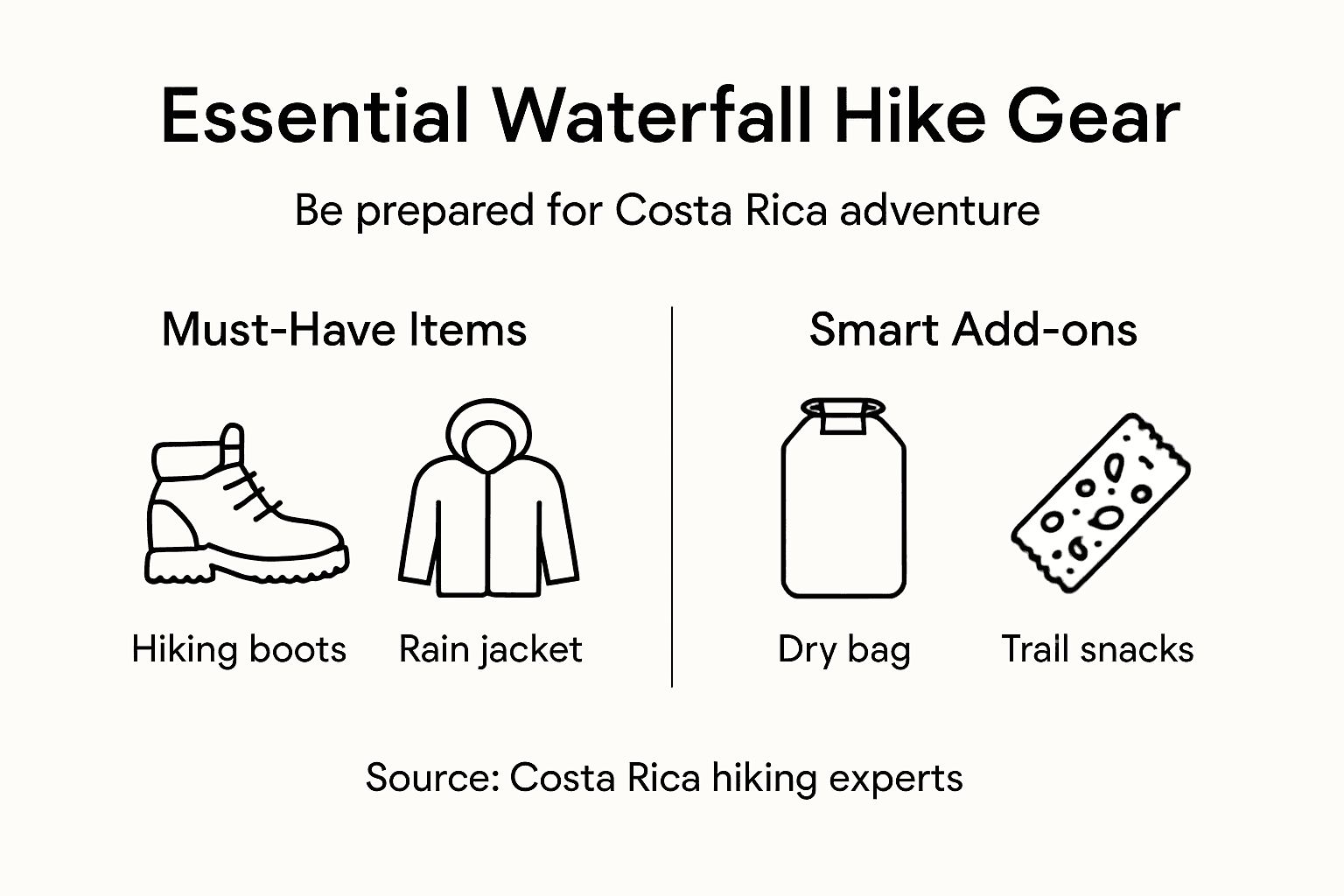 Essential Waterfall Hike Gear

Be prepared for Costa Rica adventure

Must-Have Items

Hiking boots

Rain jacket

Smart Add-ons

Dry bag

Trail snacks

Source: Costa Rica hiking experts